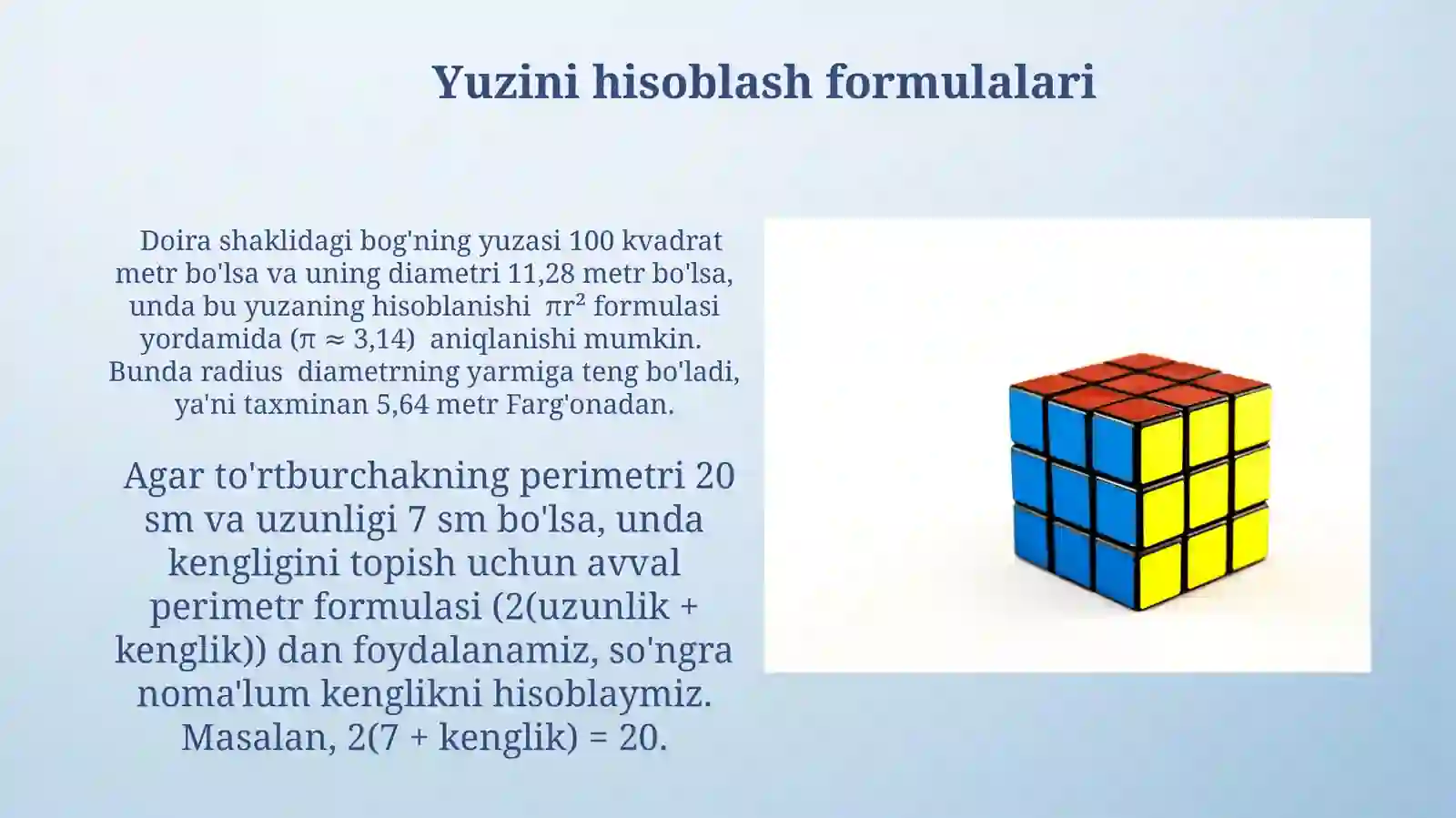 Yuzini hisoblash formulalari

Doira shaklidagi bog'ning yuzasi 100 kvadrat metr bo'lsa va uning diametri 11,28 metr bo'lsa, unda bu yuzaning hisoblanishi $\pi r^2$ formulasi yordamida ($\pi \approx 3,14$) aniqlanishi mumkin. Bunda radius diametrning yarmiga teng bo'ladi, ya'ni taxminan 5,64 metr Farg'onadan.

Agar to'rtburchakning perimetri 20 sm va uzunligi 7 sm bo'lsa, unda kengligini topish uchun avval perimetr formulasi (2(uzunlik + kenglik)) dan foydalanamiz, so'ngra noma'lum kenglikni hisoblaymiz. Masalan, 2(7 + kenglik) = 20.